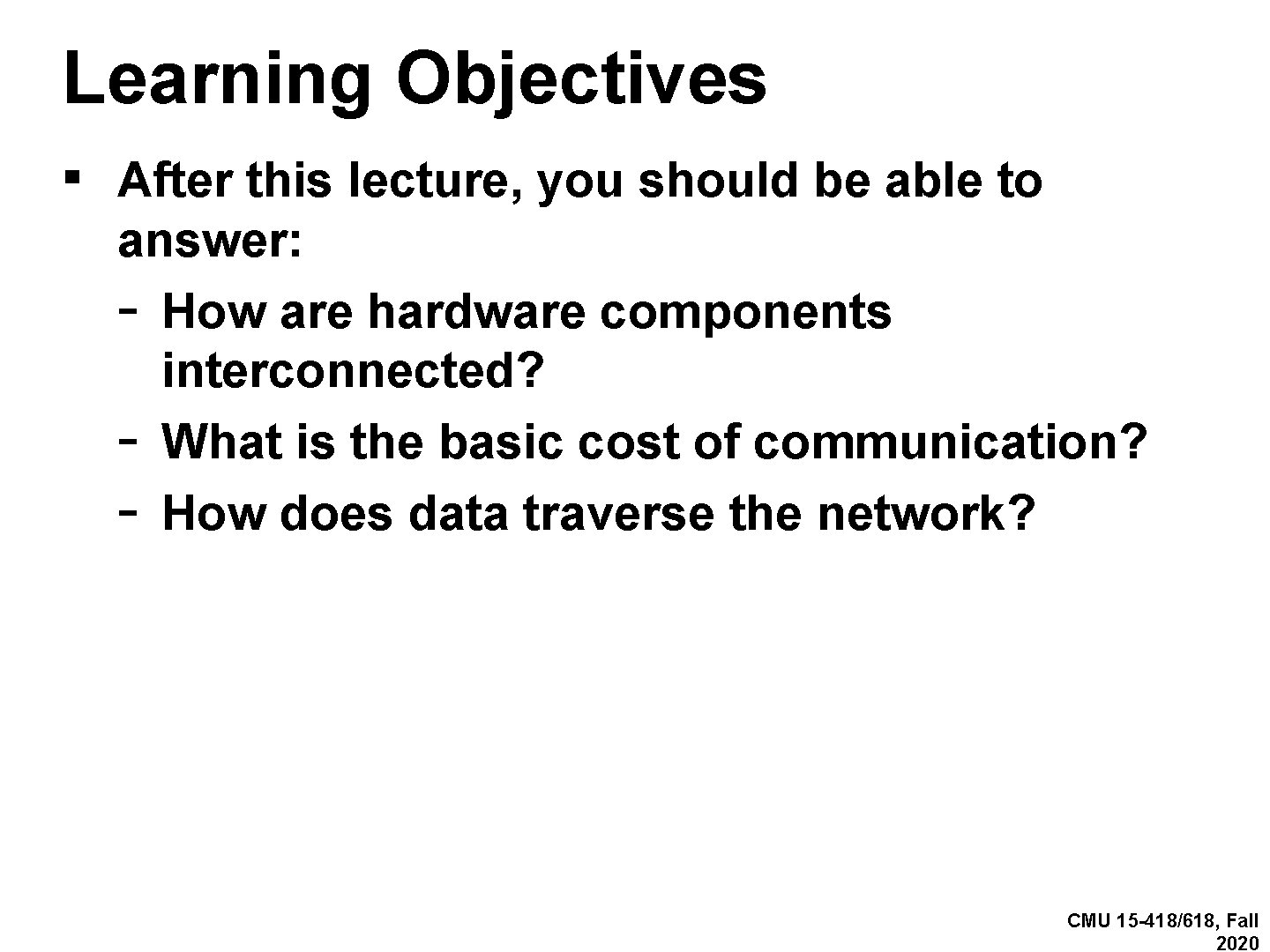 Learning Objectives

▪ After this lecture, you should be able to answer:
– How are hardware components interconnected?
– What is the basic cost of communication?
– How does data traverse the network?

CMU 15-418/618, Fall 2020